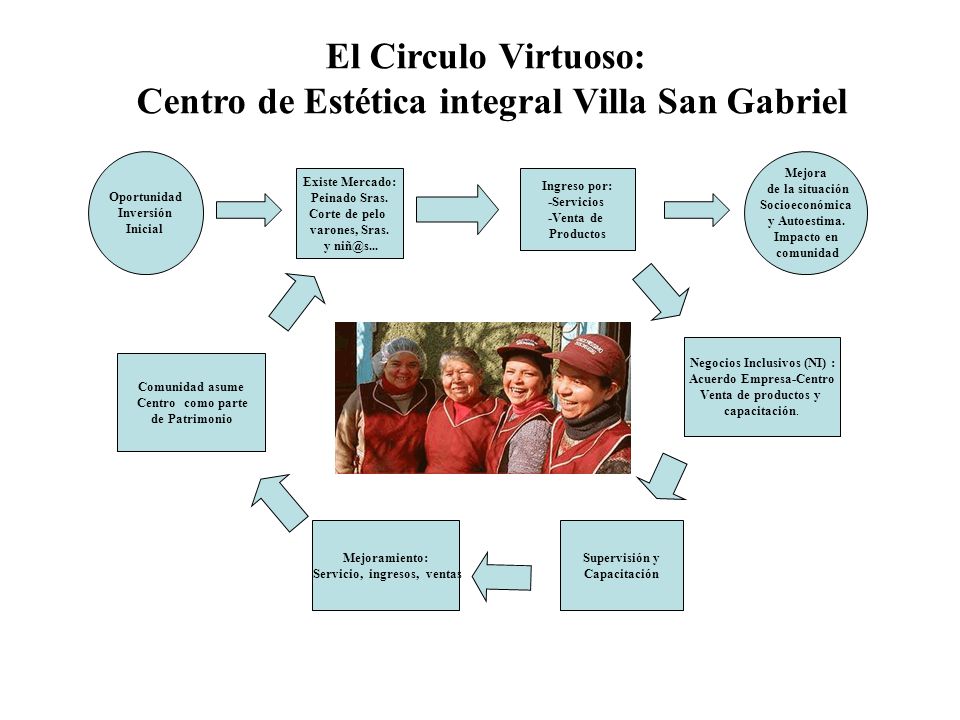 El Circulo Virtuoso:
Centro de Estética integral Villa San Gabriel

Oportunidad Inversión Inicial

Existe Mercado: Peinado Sras. Corte de pelo varones, Sras. y niñ@s...

Ingreso por: -Servicios -Venta de Productos

Mejora de la situación Socioeconómica y Autoestima. Impacto en comunidad

Negocios Inclusivos (NI) : Acuerdo Empresa-Centro Venta de productos y capacitación.

Supervisión y Capacitación

Mejoramiento: Servicio, ingresos, ventas

Comunidad asume Centro como parte de Patrimonio